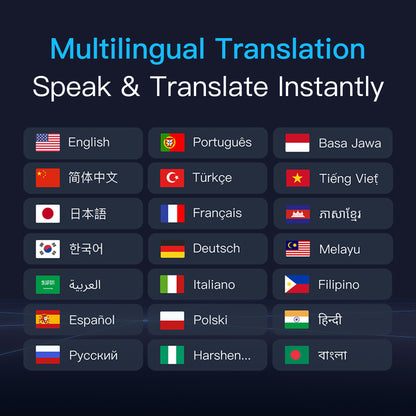 Multilingual Translation
Speak & Translate Instantly

English
简体中文
日本語
한국어
العربية
Español
Русский

Português
Türkçe
Français
Deutsch
Italiano
Polski
Harshen...

Basa Jawa
Tiếng Việt
ភាសាខ្មែរ
Melayu
Filipino
हिन्दी
বাংলা